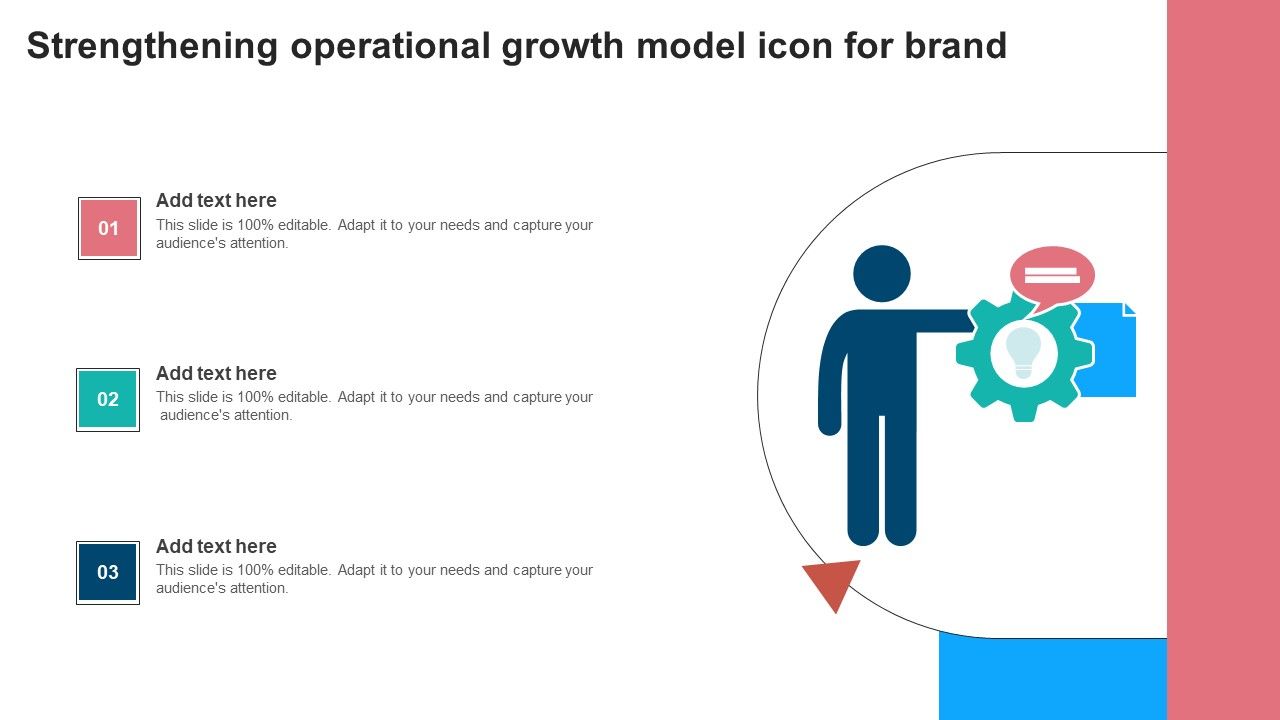 Strengthening operational growth model icon for brand

01

Add text here

This slide is 100% editable. Adapt it to your needs and capture your audience's attention.

02

Add text here

This slide is 100% editable. Adapt it to your needs and capture your audience's attention.

03

Add text here

This slide is 100% editable. Adapt it to your needs and capture your audience's attention.